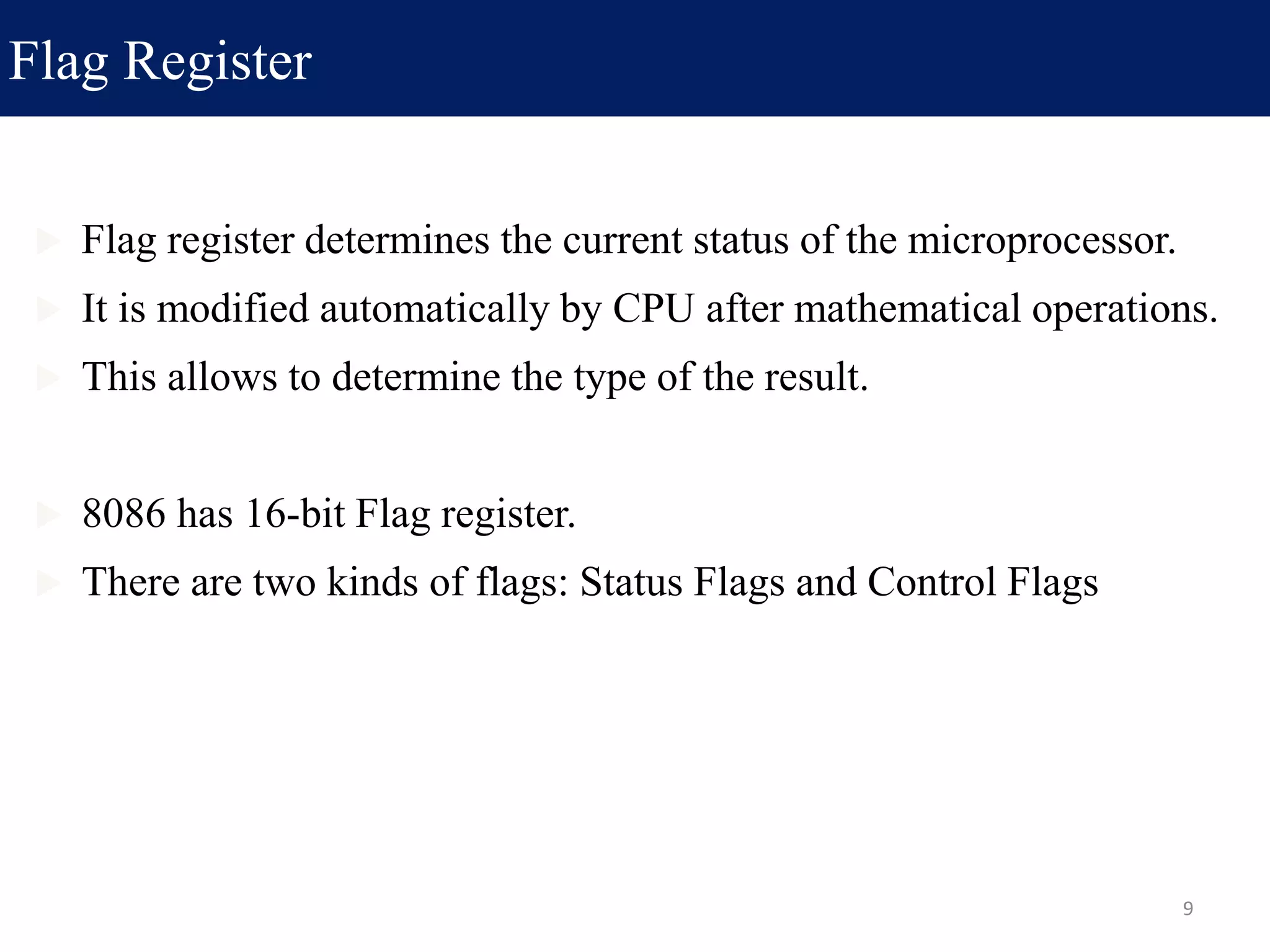 Flag Register

Flag register determines the current status of the microprocessor.
It is modified automatically by CPU after mathematical operations.
This allows to determine the type of the result.

8086 has 16-bit Flag register.
There are two kinds of flags: Status Flags and Control Flags

9